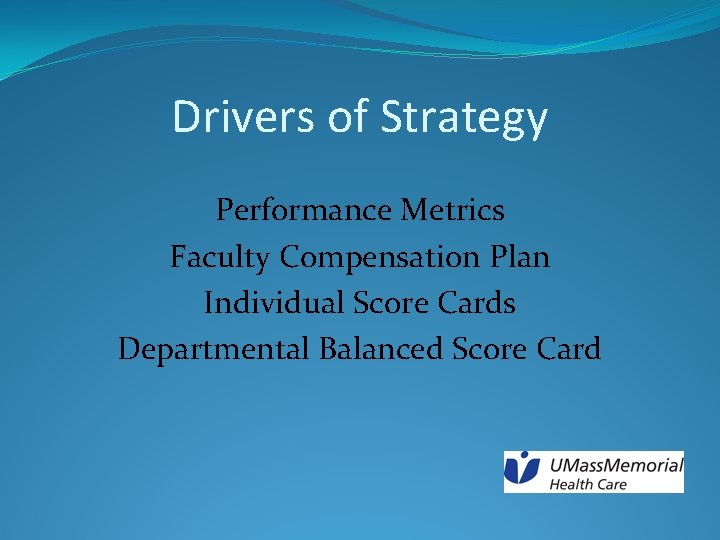 Drivers of Strategy

Performance Metrics
Faculty Compensation Plan
Individual Score Cards
Departmental Balanced Score Card

UMassMemorial
Health Care